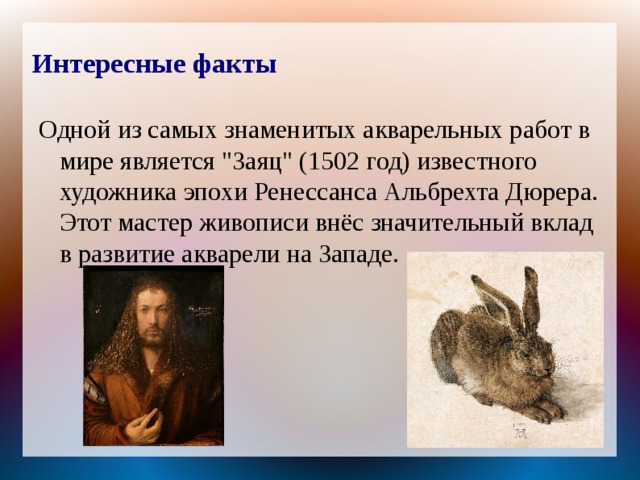 Интересные факты

Одной из самых знаменитых акварельных работ в мире является "Заяц" (1502 год) известного художника эпохи Ренессанса Альбрехта Дюрера. Этот мастер живописи внёс значительный вклад в развитие акварели на Западе.